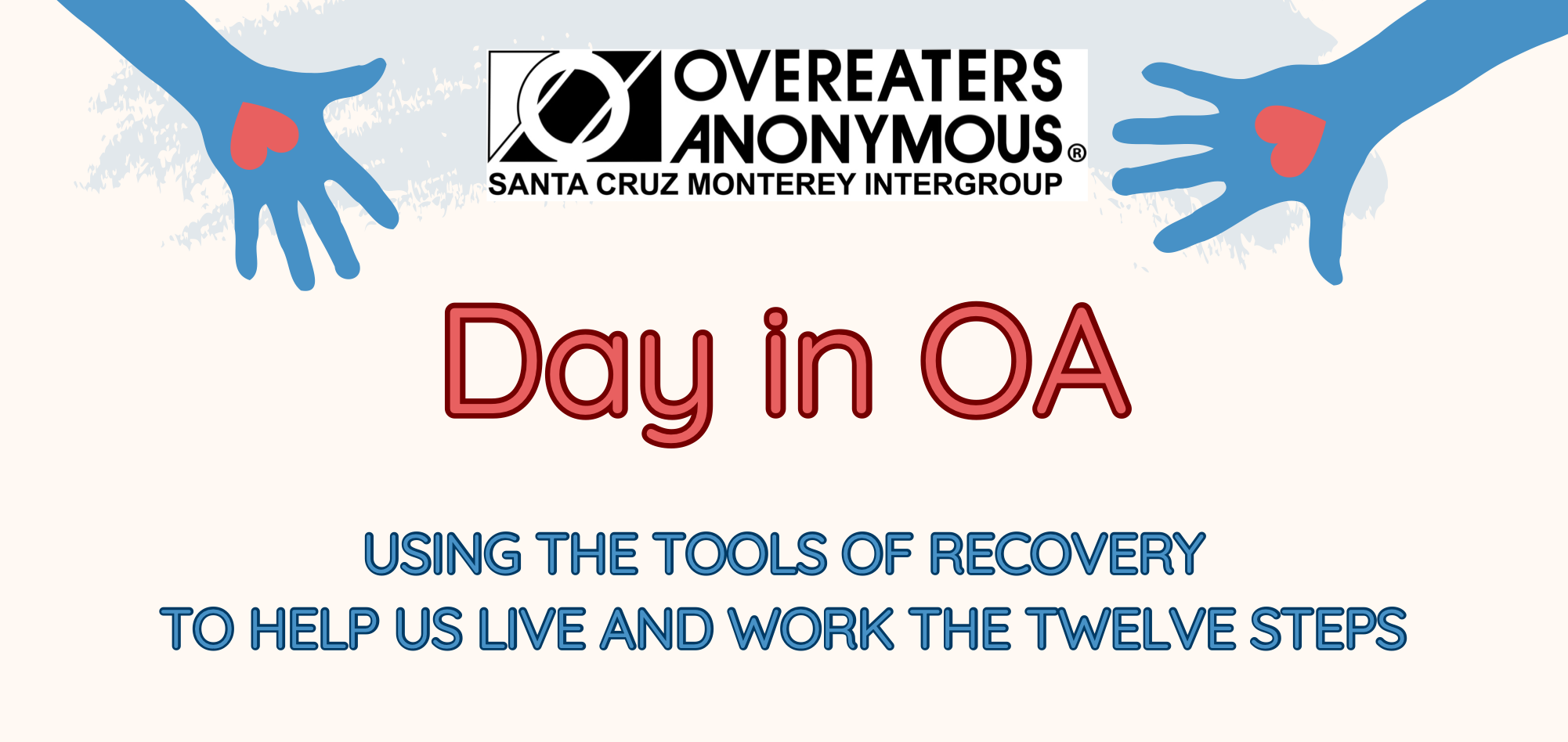 OVEREATERS ANONYMOUS®
SANTA CRUZ MONTEREY INTERGROUP

Day in OA

USING THE TOOLS OF RECOVERY
TO HELP US LIVE AND WORK THE TWELVE STEPS